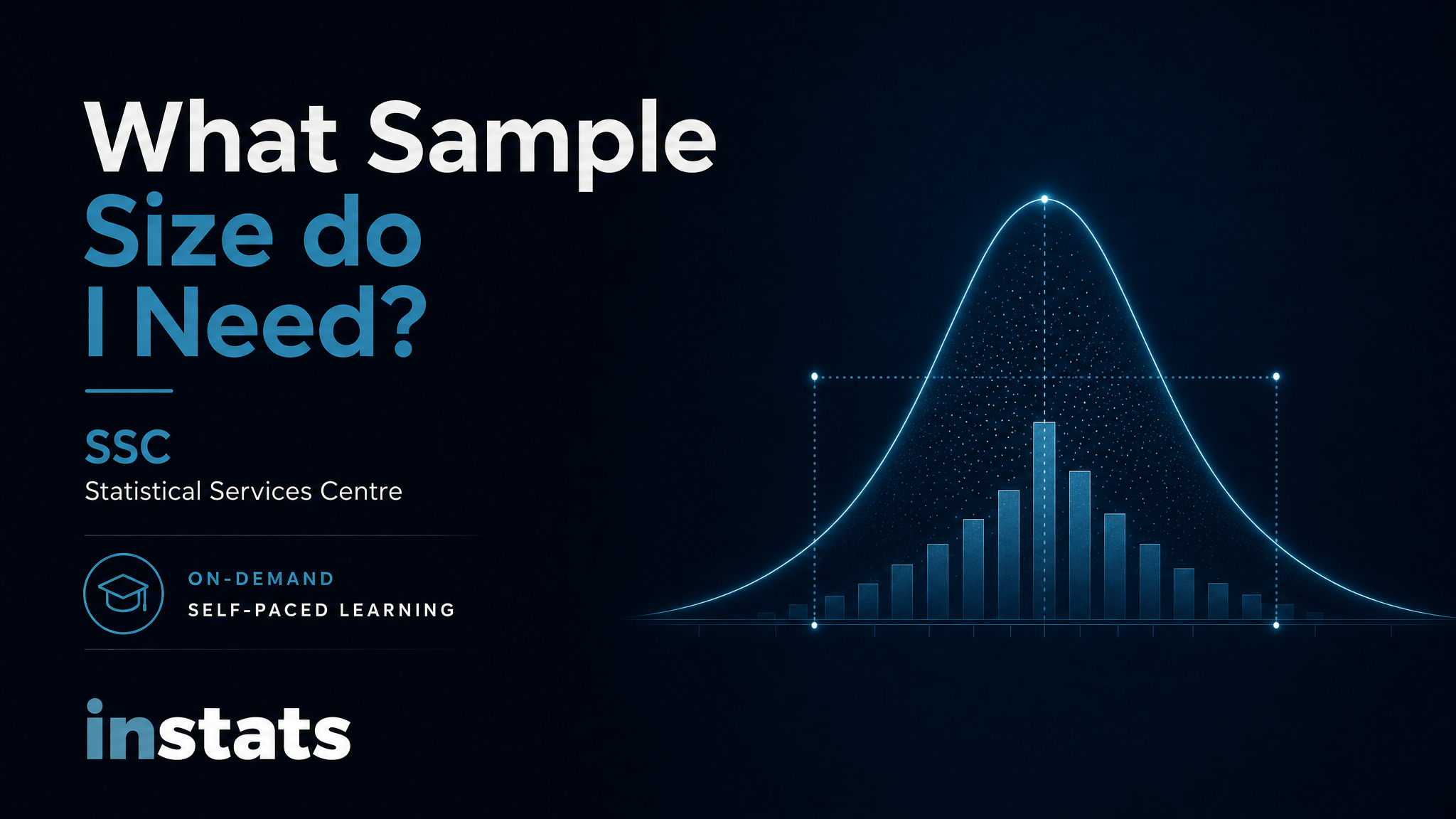 What Sample Size do I Need?

SSC
Statistical Services Centre

ON-DEMAND
SELF-PACED LEARNING

instats